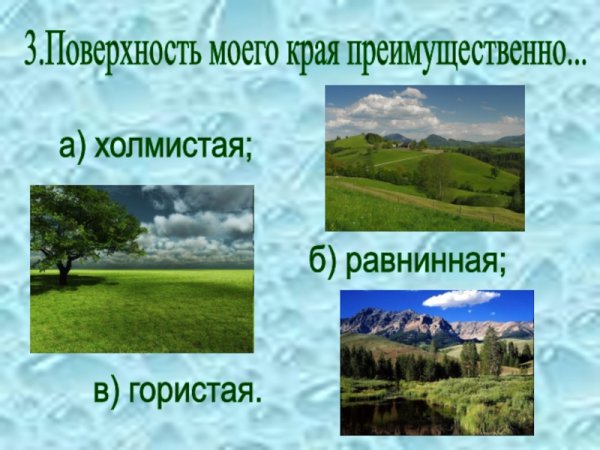 3.Поверхность моего края преимущественно...

а) холмистая;

б) равнинная;

в) гористая.